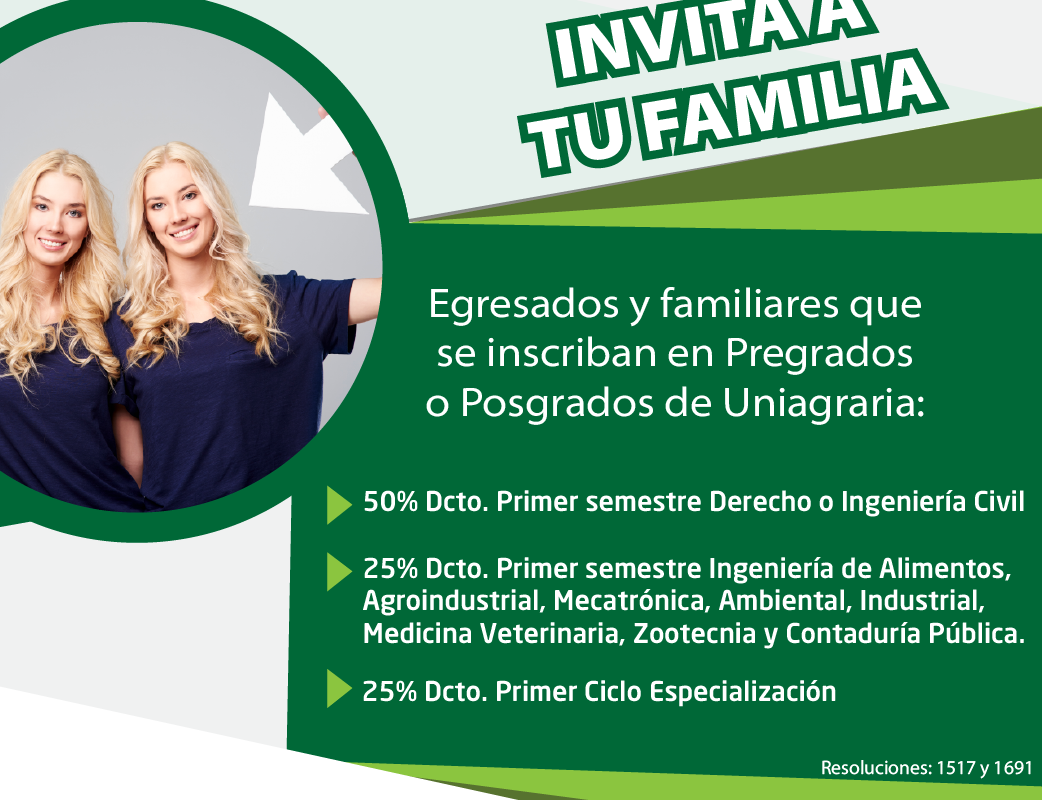 INVITA A TU FAMILIA

Egresados y familiares que se inscriban en Pregrados o Posgrados de Uniagraria:

50% Dcto. Primer semestre Derecho o Ingeniería Civil

25% Dcto. Primer semestre Ingeniería de Alimentos, Agroindustrial, Mecatrónica, Ambiental, Industrial, Medicina Veterinaria, Zootecnia y Contaduría Pública.

25% Dcto. Primer Ciclo Especialización

Resoluciones: 1517 y 1691